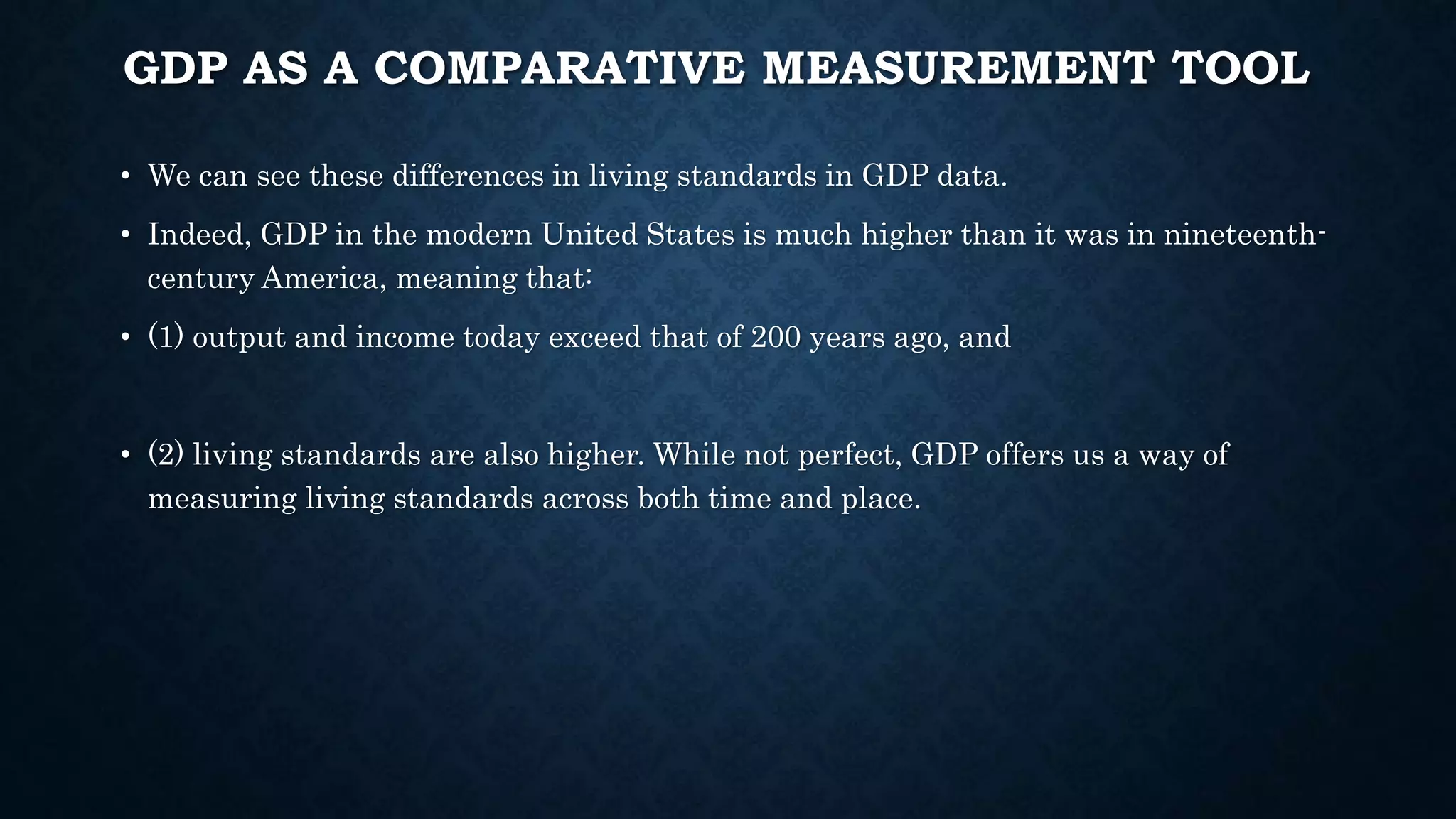 GDP AS A COMPARATIVE MEASUREMENT TOOL

• We can see these differences in living standards in GDP data.

• Indeed, GDP in the modern United States is much higher than it was in nineteenth-century America, meaning that:

• (1) output and income today exceed that of 200 years ago, and

• (2) living standards are also higher. While not perfect, GDP offers us a way of measuring living standards across both time and place.